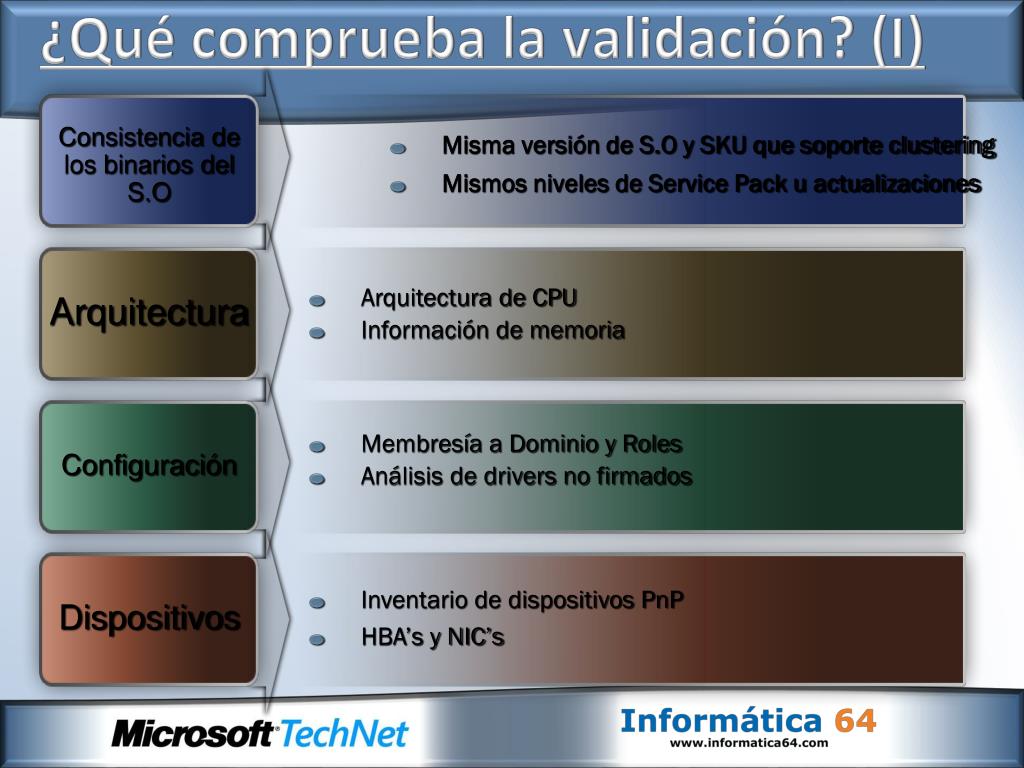 ¿Qué comprueba la validación? (I)

Consistencia de los binarios del S.O

Misma versión de S.O y SKU que soporte clustering
Mismos niveles de Service Pack u actualizaciones

Arquitectura

Arquitectura de CPU
Información de memoria

Configuración

Membresía a Dominio y Roles
Análisis de drivers no firmados

Dispositivos

Inventario de dispositivos PnP
HBA's y NIC's

Microsoft TechNet

Informática 64
www.informatica64.com